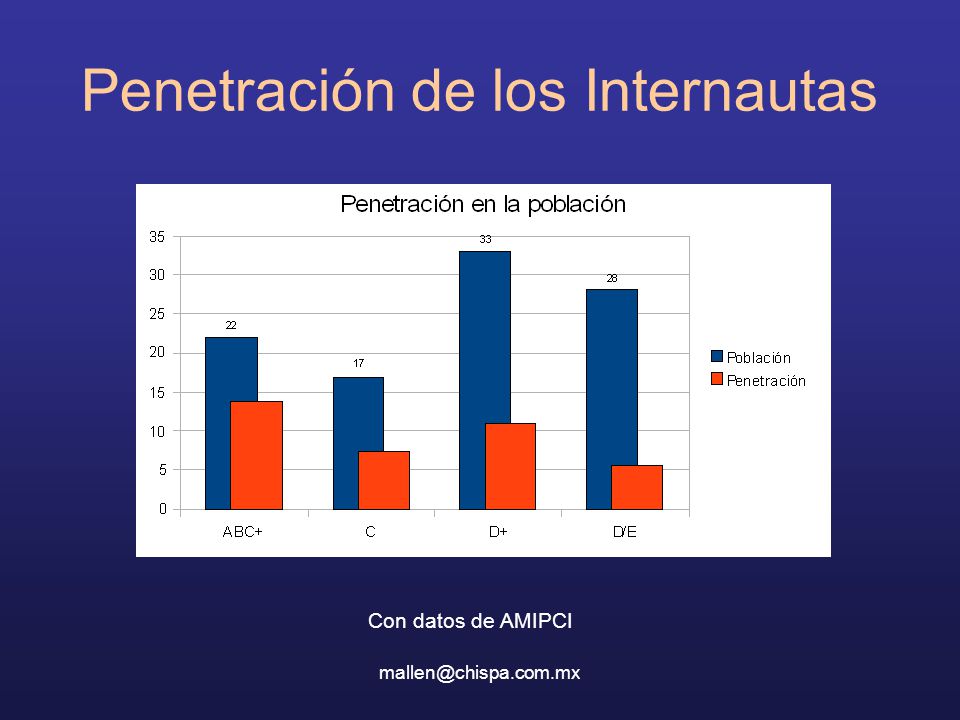 Penetración de los Internautas

Penetración en la población

35
30
25
20
15
10
5
0

22
17
33
28

ABC+
C
D+
D/E

Población
Penetración

Con datos de AMIPCI

mallen@chispa.com.mx